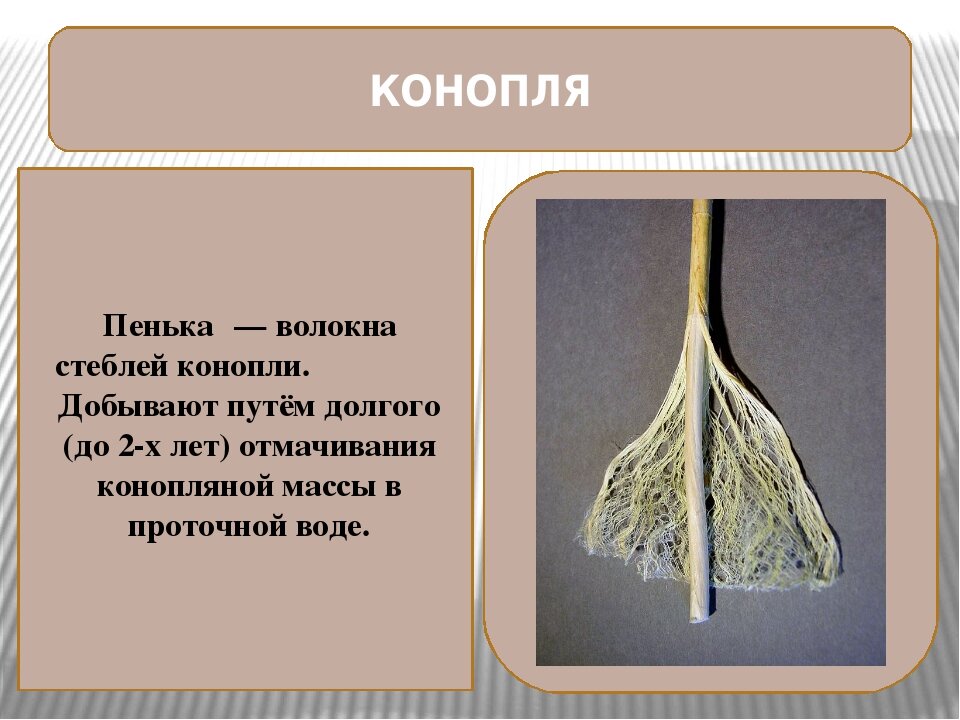 КОНОПЛЯ

Пенька — волокна стеблей конопли. Добывают путём долгого (до 2-х лет) отмачивания конопляной массы в проточной воде.